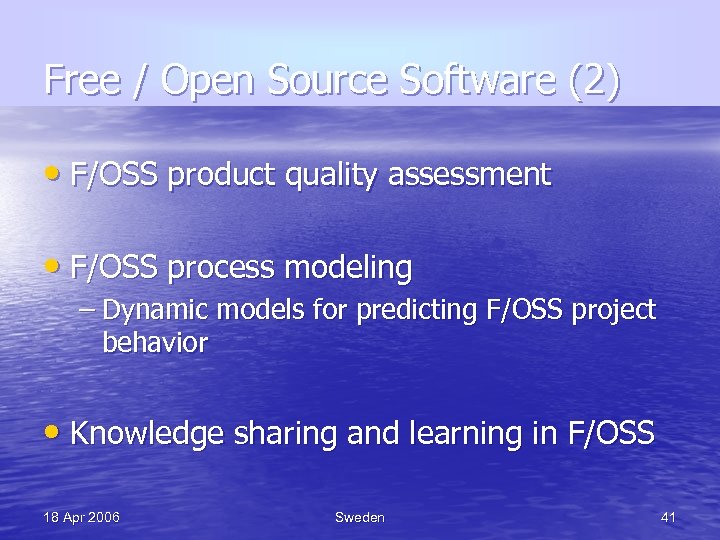 Free / Open Source Software (2)

• F/OSS product quality assessment

• F/OSS process modeling
– Dynamic models for predicting F/OSS project behavior

• Knowledge sharing and learning in F/OSS

18 Apr 2006 Sweden 41